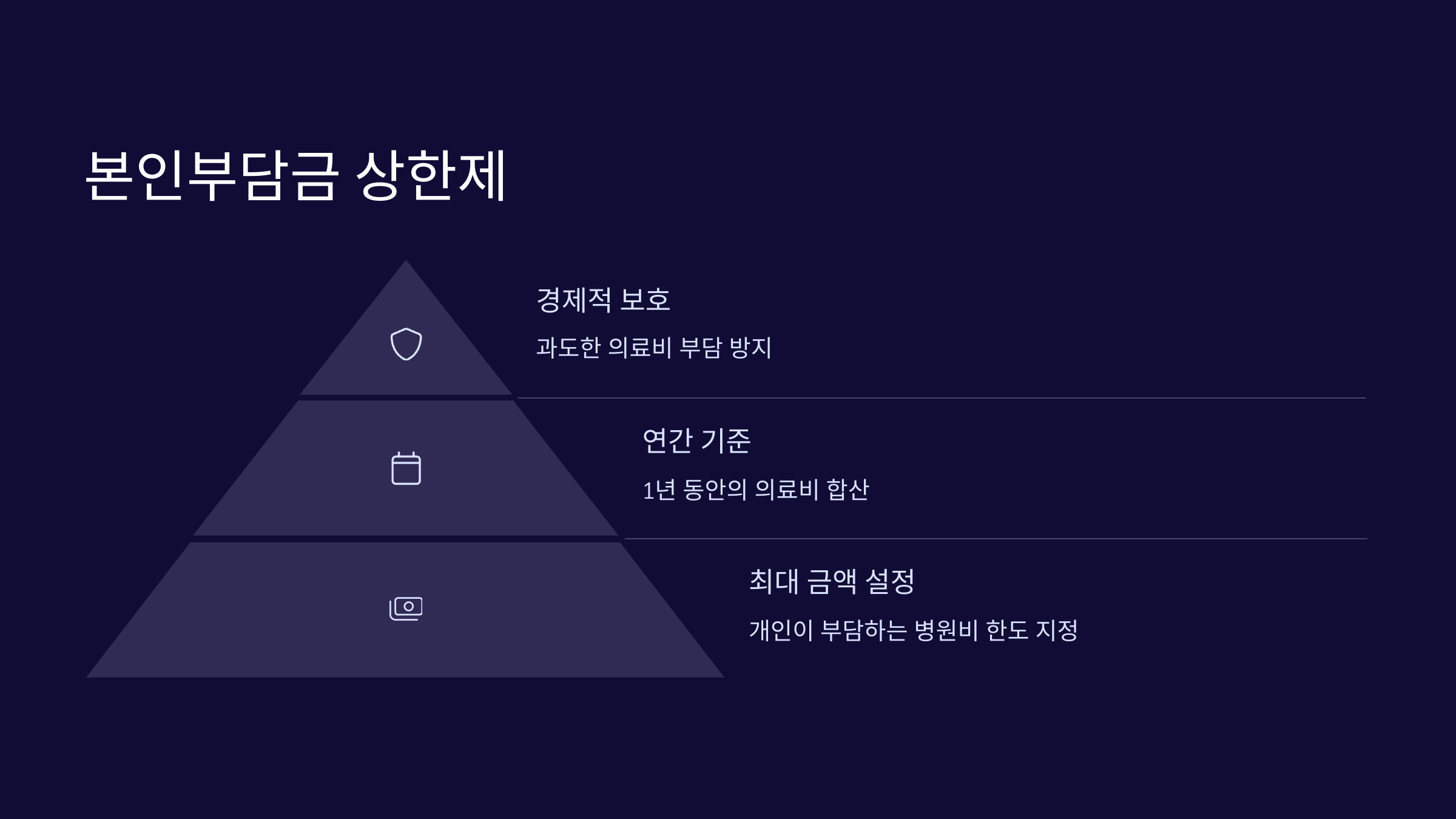 본인부담금 상한제

경제적 보호

과도한 의료비 부담 방지

연간 기준

1년 동안의 의료비 합산

최대 금액 설정

개인이 부담하는 병원비 한도 지정